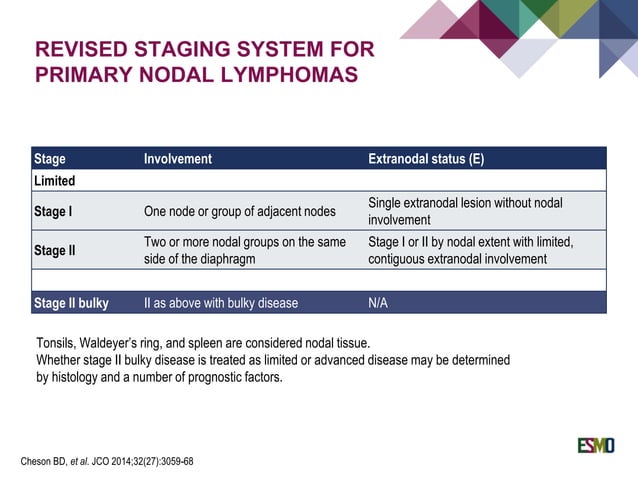 REVISED STAGING SYSTEM FOR PRIMARY NODAL LYMPHOMAS

| Stage | Involvement | Extranodal status (E) |
|---|---|---|
| Limited | | |
| Stage I | One node or group of adjacent nodes | Single extranodal lesion without nodal involvement |
| Stage II | Two or more nodal groups on the same side of the diaphragm | Stage I or II by nodal extent with limited, contiguous extranodal involvement |
| | | |
| Stage II bulky | II as above with bulky disease | N/A |

Tonsils, Waldeyer's ring, and spleen are considered nodal tissue.
Whether stage II bulky disease is treated as limited or advanced disease may be determined by histology and a number of prognostic factors.

Cheson BD, et al. JCO 2014;32(27):3059-68

ESMO